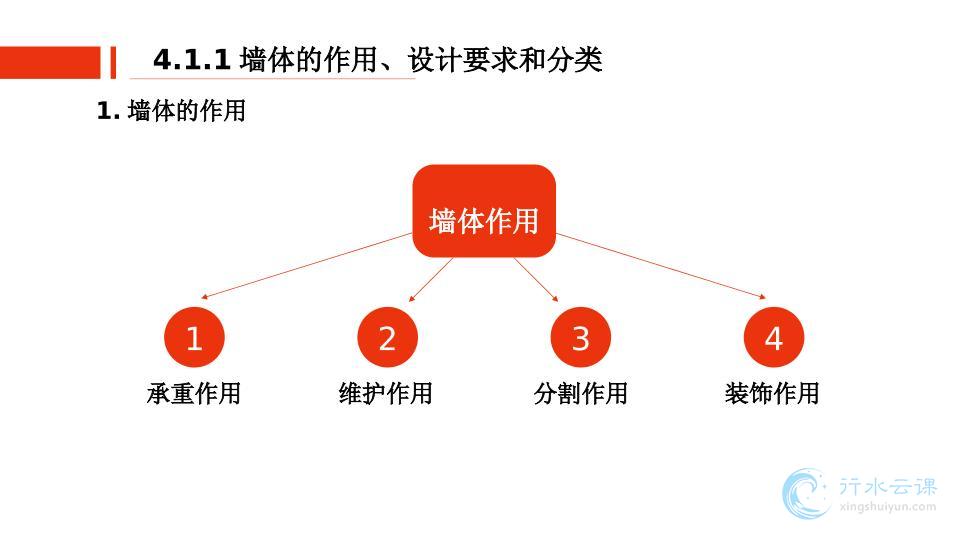 4.1.1 墙体的作用、设计要求和分类

1. 墙体的作用

墙体作用

1
承重作用

2
维护作用

3
分割作用

4
装饰作用

行水云课
xingshuiyun.com